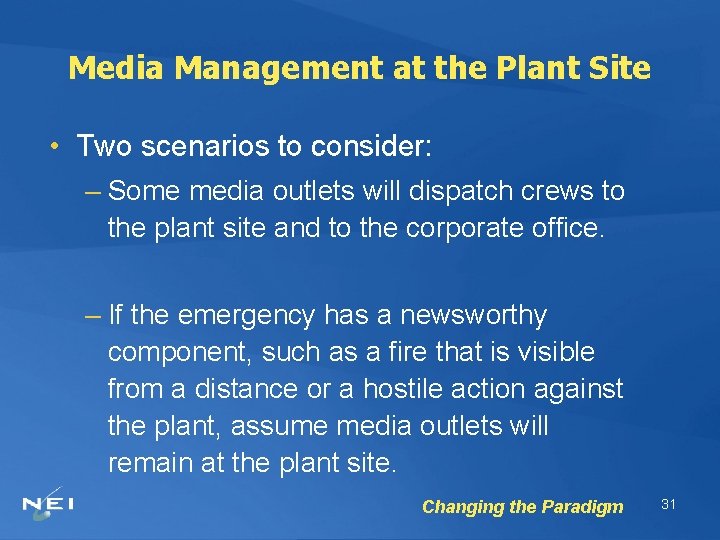 Media Management at the Plant Site

• Two scenarios to consider:

– Some media outlets will dispatch crews to the plant site and to the corporate office.

– If the emergency has a newsworthy component, such as a fire that is visible from a distance or a hostile action against the plant, assume media outlets will remain at the plant site.

NEI

Changing the Paradigm

31